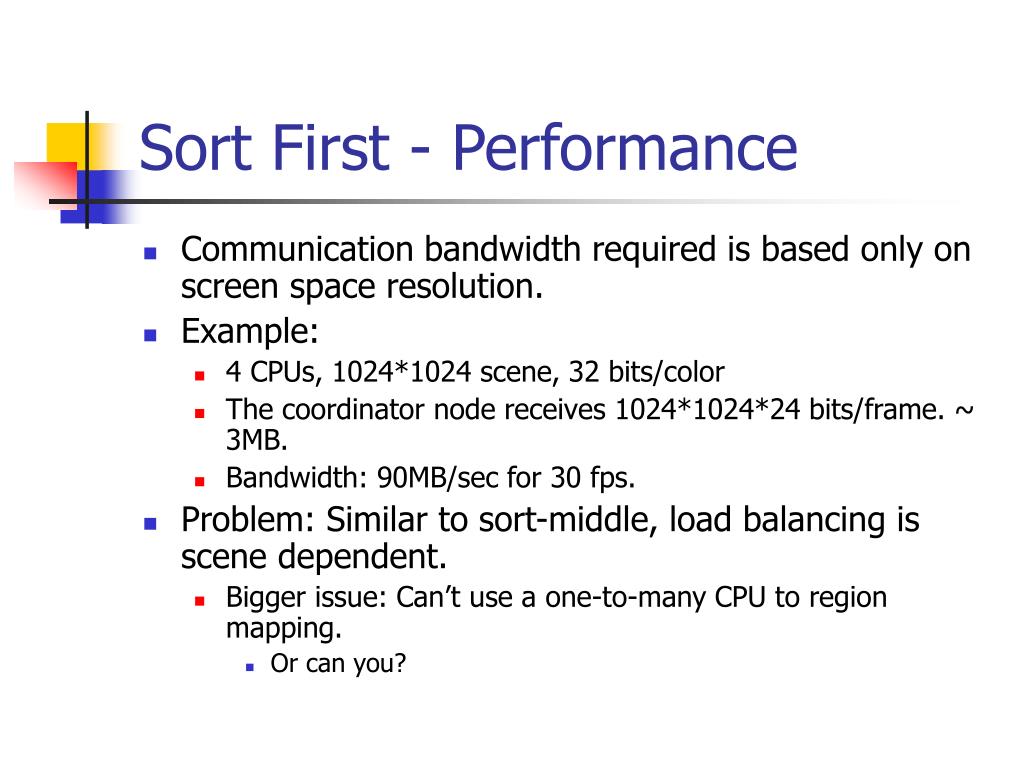 Sort First - Performance

- Communication bandwidth required is based only on screen space resolution.
- Example:
  - 4 CPUs, 1024*1024 scene, 32 bits/color
  - The coordinator node receives 1024*1024*24 bits/frame. ~ 3MB.
  - Bandwidth: 90MB/sec for 30 fps.
- Problem: Similar to sort-middle, load balancing is scene dependent.
  - Bigger issue: Can't use a one-to-many CPU to region mapping.
    - Or can you?